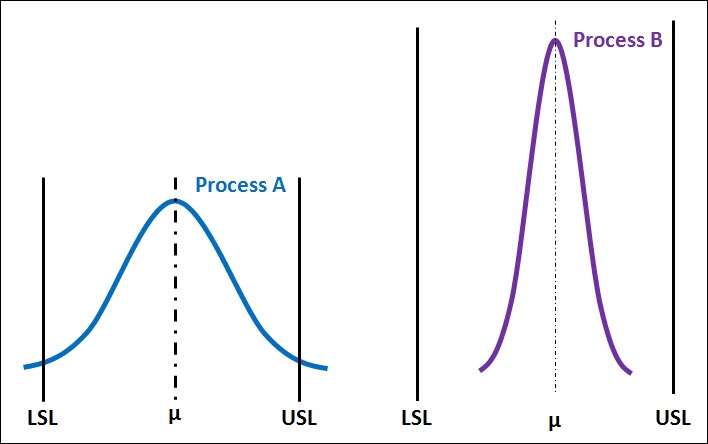 Process A

LSL μ USL

Process B

LSL μ USL